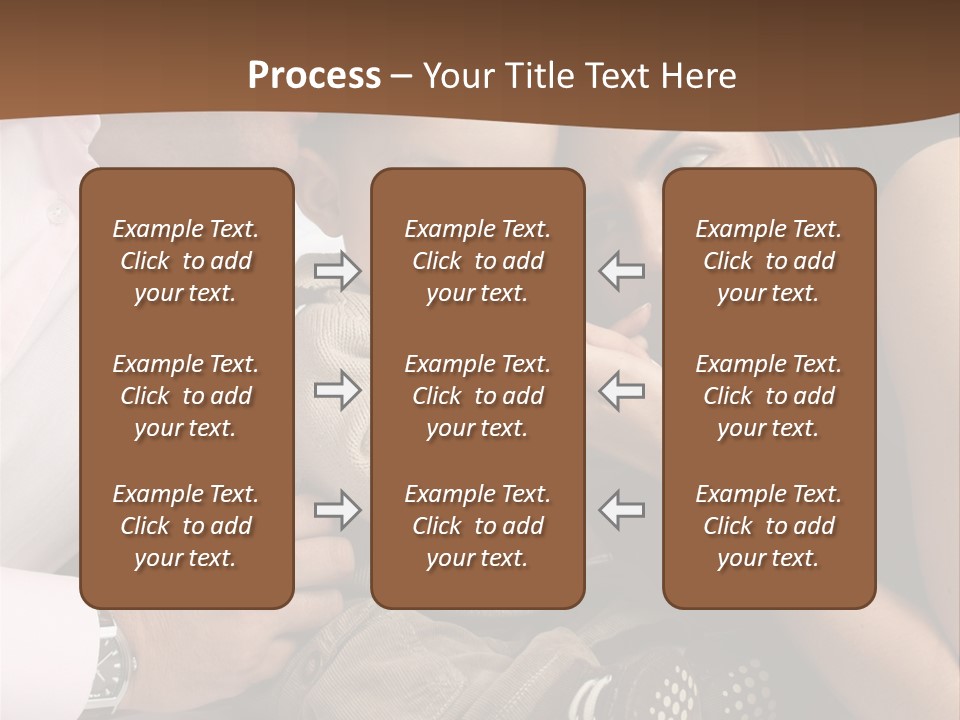 Process – Your Title Text Here

Example Text. Click to add your text.

Example Text. Click to add your text.

Example Text. Click to add your text.

Example Text. Click to add your text.

Example Text. Click to add your text.

Example Text. Click to add your text.

Example Text. Click to add your text.

Example Text. Click to add your text.

Example Text. Click to add your text.